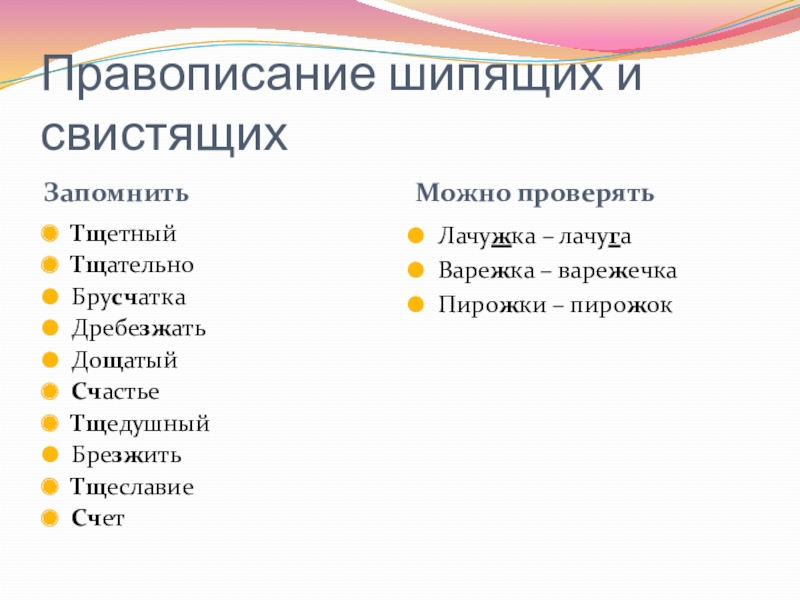 Правописание шипящих и свистящих

Запомнить

Тщетный
Тщательно
Брусчатка
Дребезжать
Дощатый
Счастье
Тщедушный
Брезжить
Тщеславие
Счет

Можно проверять

Лачужка – лачуга
Варежка – варежечка
Пирожки – пирожок